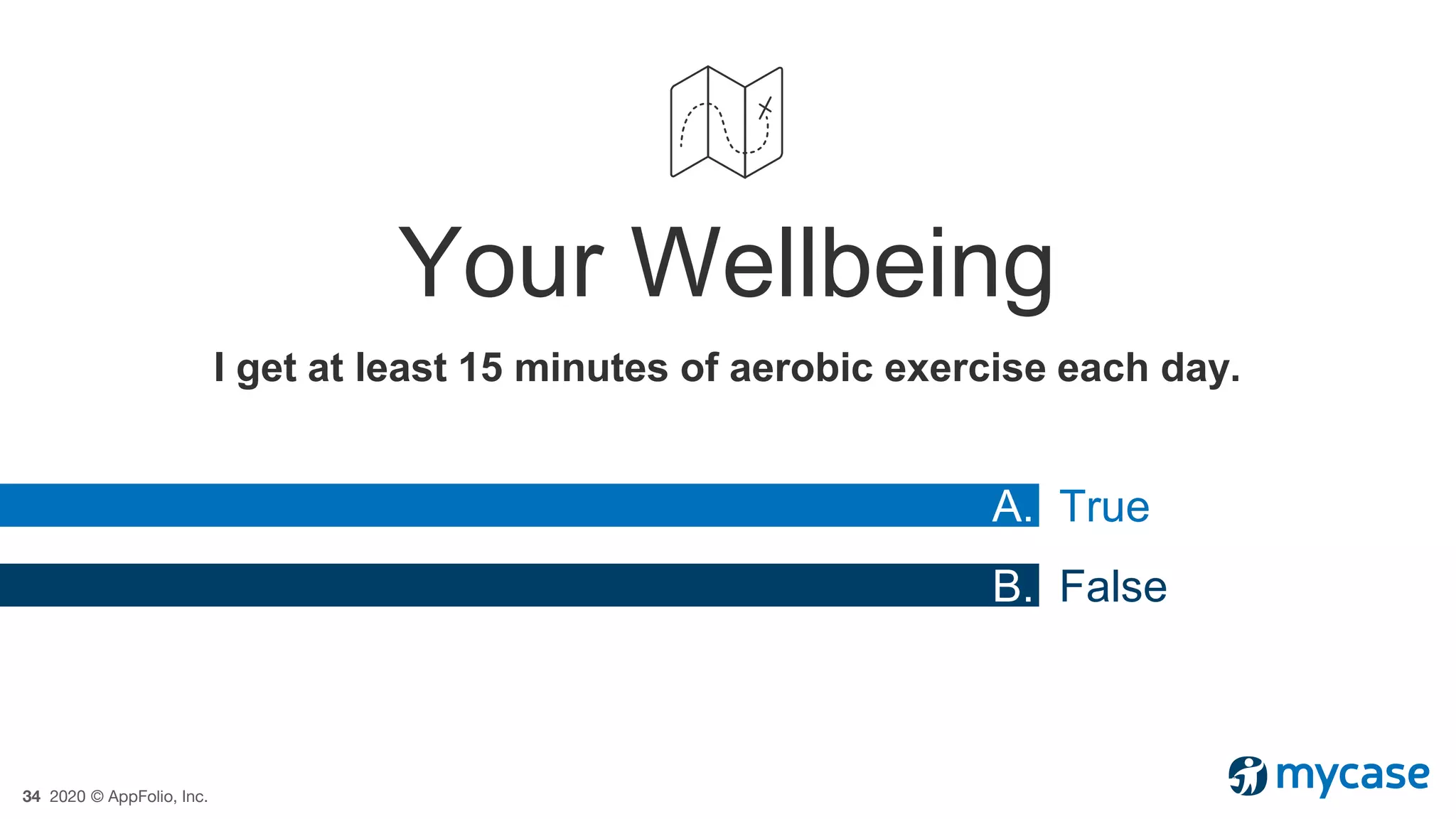 Your Wellbeing

I get at least 15 minutes of aerobic exercise each day.

A. True

B. False

34 2020 © AppFolio, Inc.

mycase